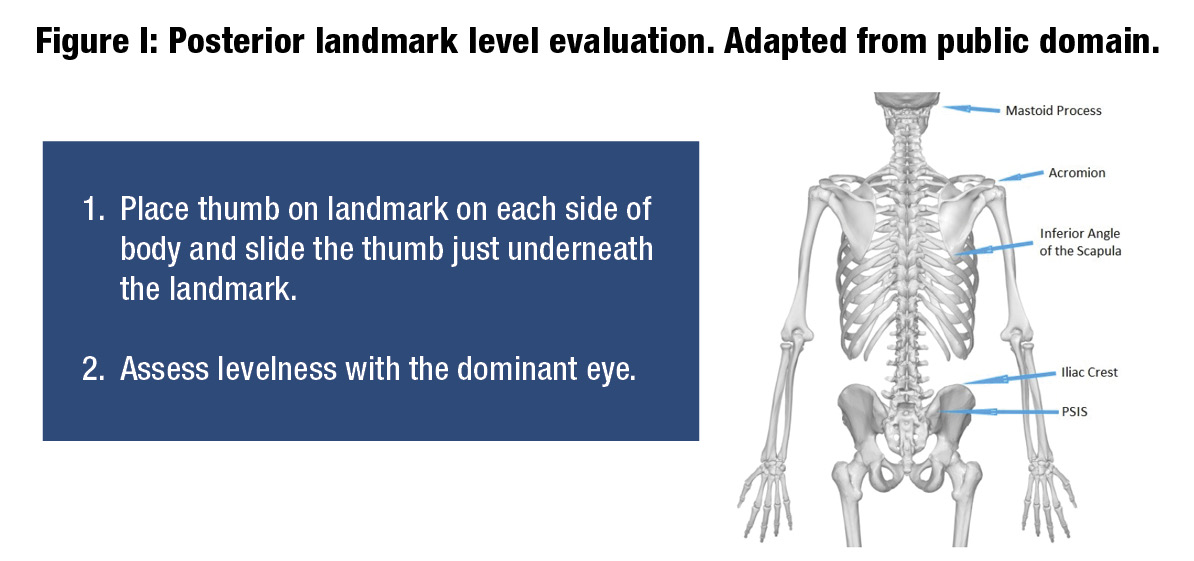 Figure I: Posterior landmark level evaluation. Adapted from public domain.

1. Place thumb on landmark on each side of body and slide the thumb just underneath the landmark.

2. Assess levelness with the dominant eye.

Mastoid Process

Acromion

Inferior Angle of the Scapula

Iliac Crest

PSIS